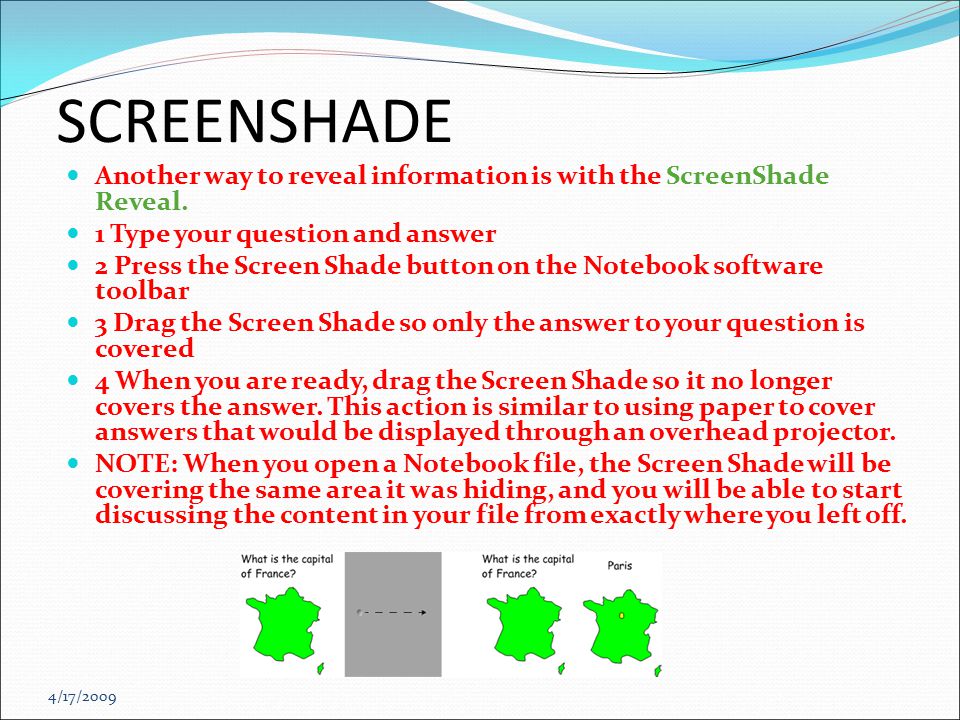 SCREENSHADE

Another way to reveal information is with the ScreenShade Reveal.

1 Type your question and answer

2 Press the Screen Shade button on the Notebook software toolbar

3 Drag the Screen Shade so only the answer to your question is covered

4 When you are ready, drag the Screen Shade so it no longer covers the answer. This action is similar to using paper to cover answers that would be displayed through an overhead projector.

NOTE: When you open a Notebook file, the Screen Shade will be covering the same area it was hiding, and you will be able to start discussing the content in your file from exactly where you left off.

What is the capital of France?

What is the capital of France?

Paris

4/17/2009